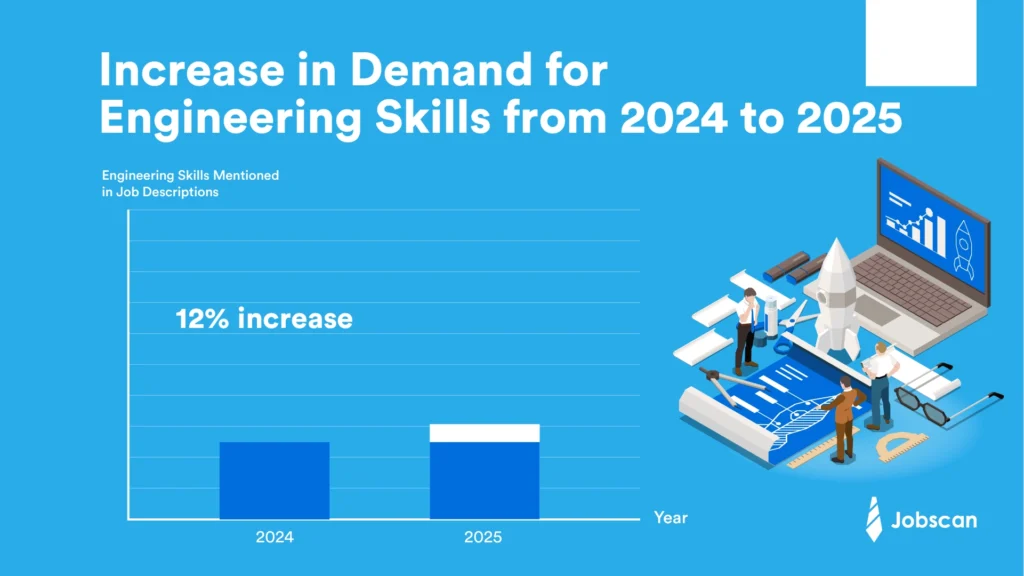 Increase in Demand for Engineering Skills from 2024 to 2025

Engineering Skills Mentioned in Job Descriptions

12% increase

2024

2025

Year

Jobscan